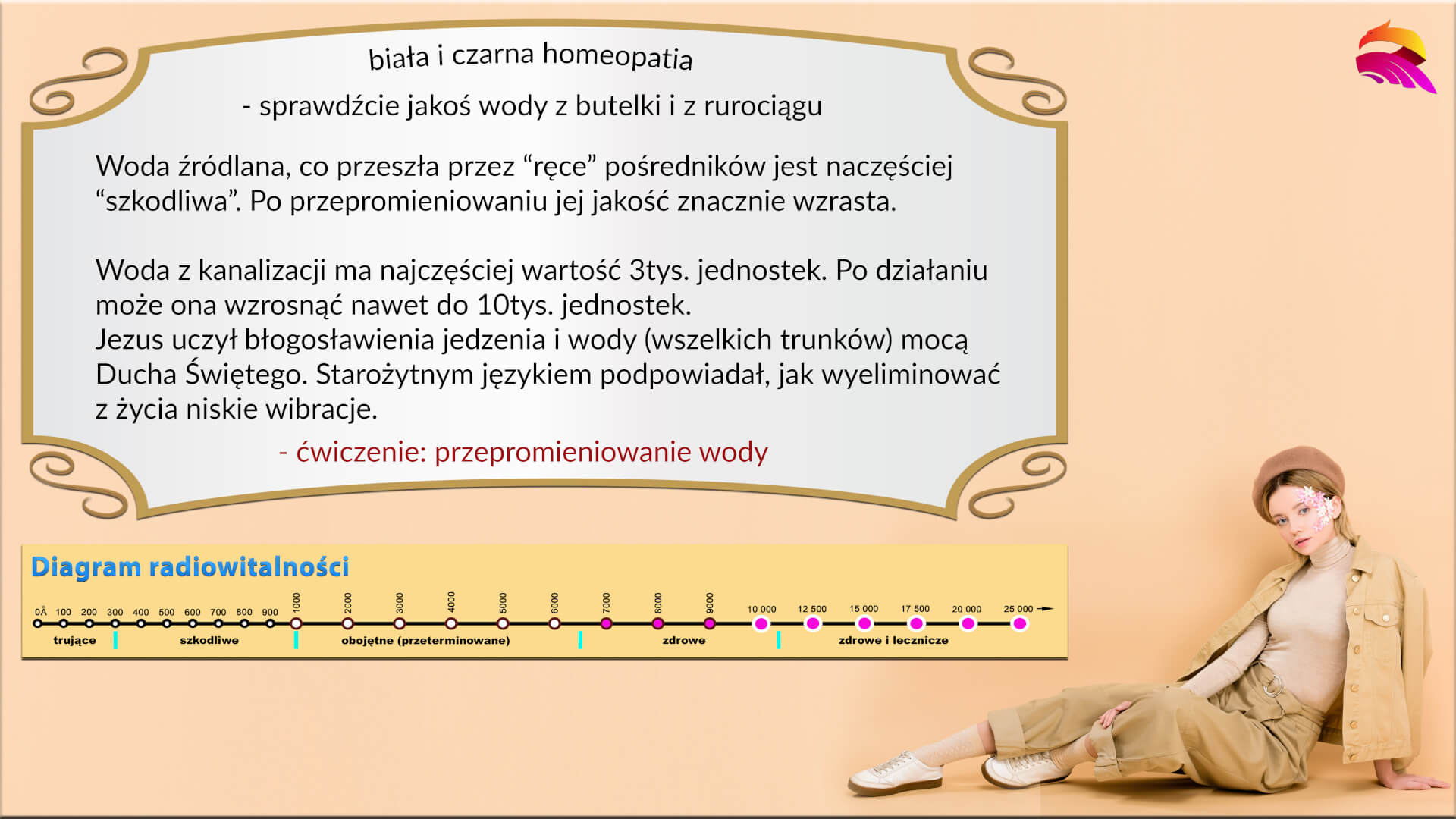 biała i czarna homeopatia

- sprawdźcie jakoś wody z butelki i z rurociągu

Woda źródlana, co przeszła przez “ręce” pośredników jest naczęściej “szkodliwa”. Po przepromieniowaniu jej jakość znacznie wzrasta.

Woda z kanalizacji ma najczęściej wartość 3tys. jednostek. Po działaniu może ona wzrosnąć nawet do 10tys. jednostek.
Jezus uczył błogosławienia jedzenia i wody (wszelkich trunków) mocą Ducha Świętego. Starożytnym językiem podpowiadał, jak wyeliminować z życia niskie wibracje.

- ćwiczenie: przepromieniowanie wody

Diagram radiowitalności

0Å 100 200 300 400 500 600 700 800 900 1000 2000 3000 4000 5000 6000 7000 8000 9000 10 000 12 500 15 000 17 500 20 000 25 000

trujące szkodliwe obojętne (przeterminowane) zdrowe zdrowe i lecznicze